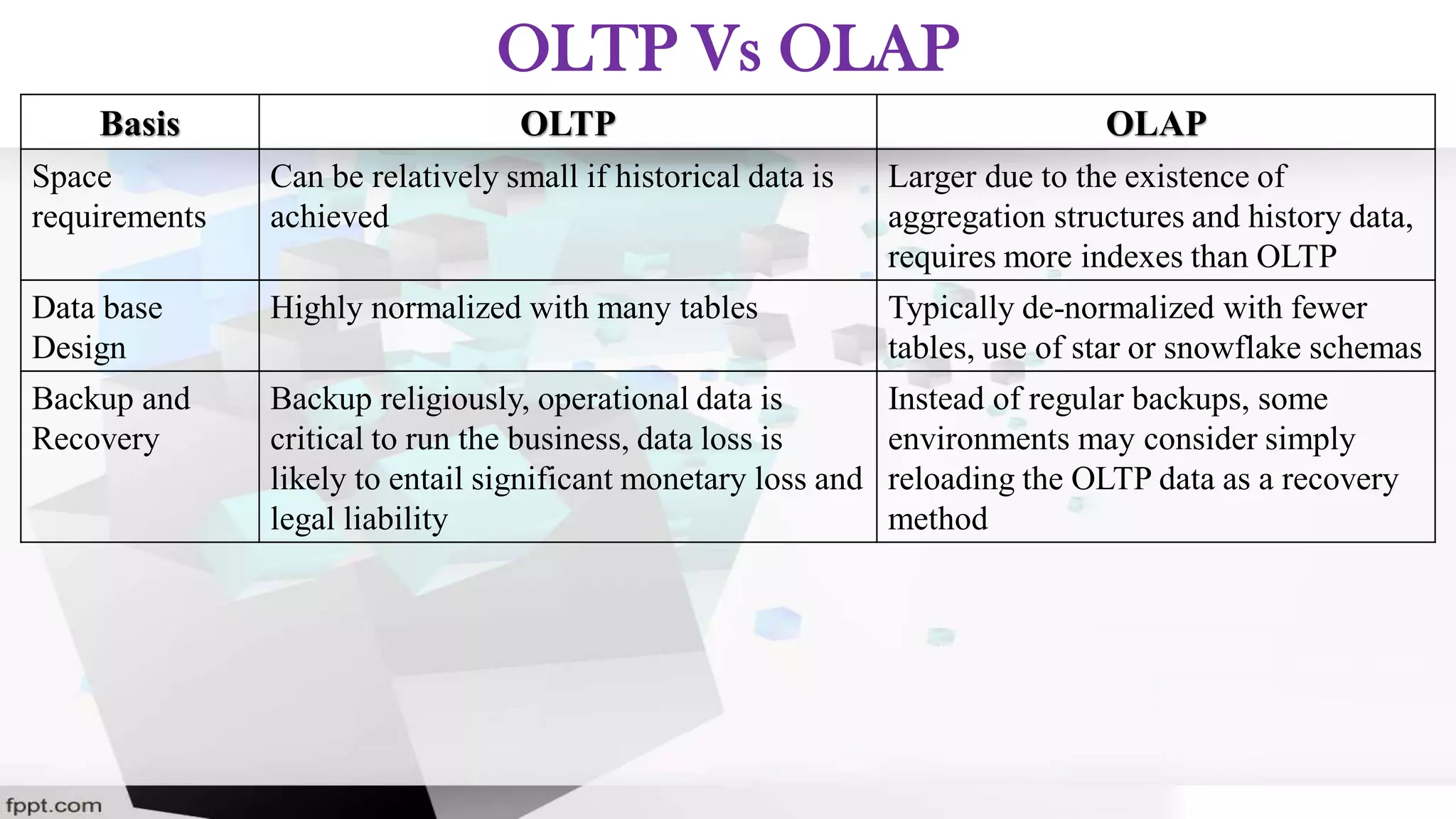 OLTP Vs OLAP

| Basis | OLTP | OLAP |
|---|---|---|
| Space requirements | Can be relatively small if historical data is achieved | Larger due to the existence of aggregation structures and history data, requires more indexes than OLTP |
| Data base Design | Highly normalized with many tables | Typically de-normalized with fewer tables, use of star or snowflake schemas |
| Backup and Recovery | Backup religiously, operational data is critical to run the business, data loss is likely to entail significant monetary loss and legal liability | Instead of regular backups, some environments may consider simply reloading the OLTP data as a recovery method |

fppt.com